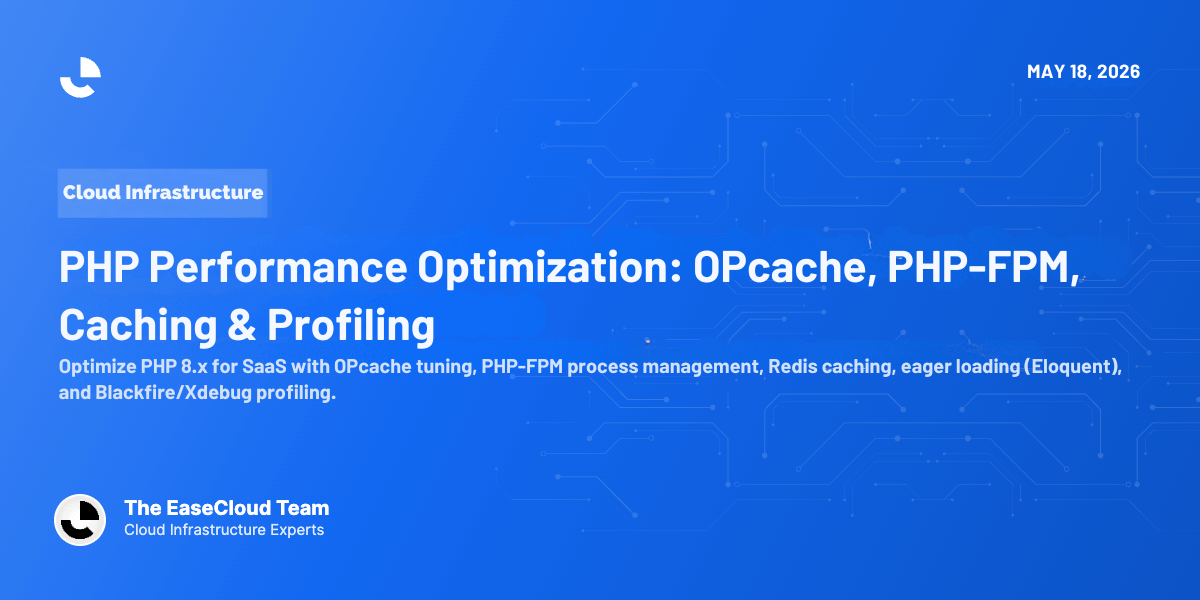 MAY 18, 2026

Cloud Infrastructure

PHP Performance Optimization: OPcache, PHP-FPM, Caching & Profiling

Optimize PHP 8.x for SaaS with OPcache tuning, PHP-FPM process management, Redis caching, eager loading (Eloquent), and Blackfire/Xdebug profiling.

The EaseCloud Team
Cloud Infrastructure Experts